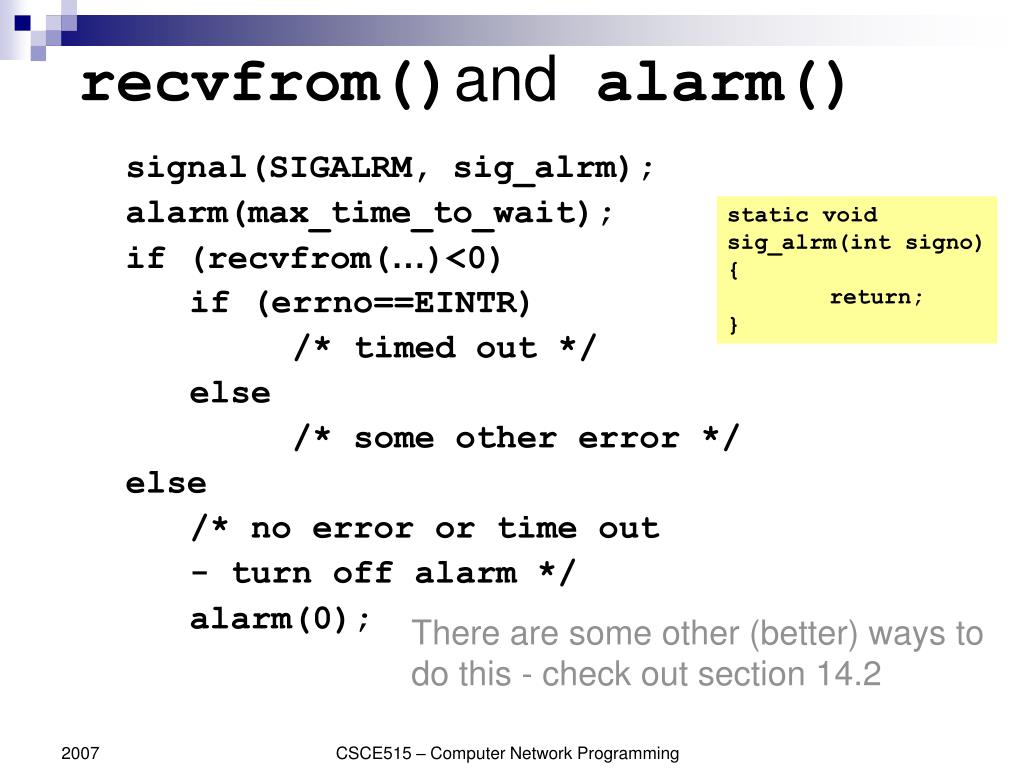 recvfrom() and alarm()

signal(SIGALRM, sig_alrm);
alarm(max_time_to_wait);
if (recvfrom(…)<0)
if (errno==EINTR)
/* timed out */
else
/* some other error */
else
/* no error or time out
- turn off alarm */
alarm(0);

static void
sig_alrm(int signo)
{
return;
}

There are some other (better) ways to do this - check out section 14.2

2007

CSCE515 – Computer Network Programming